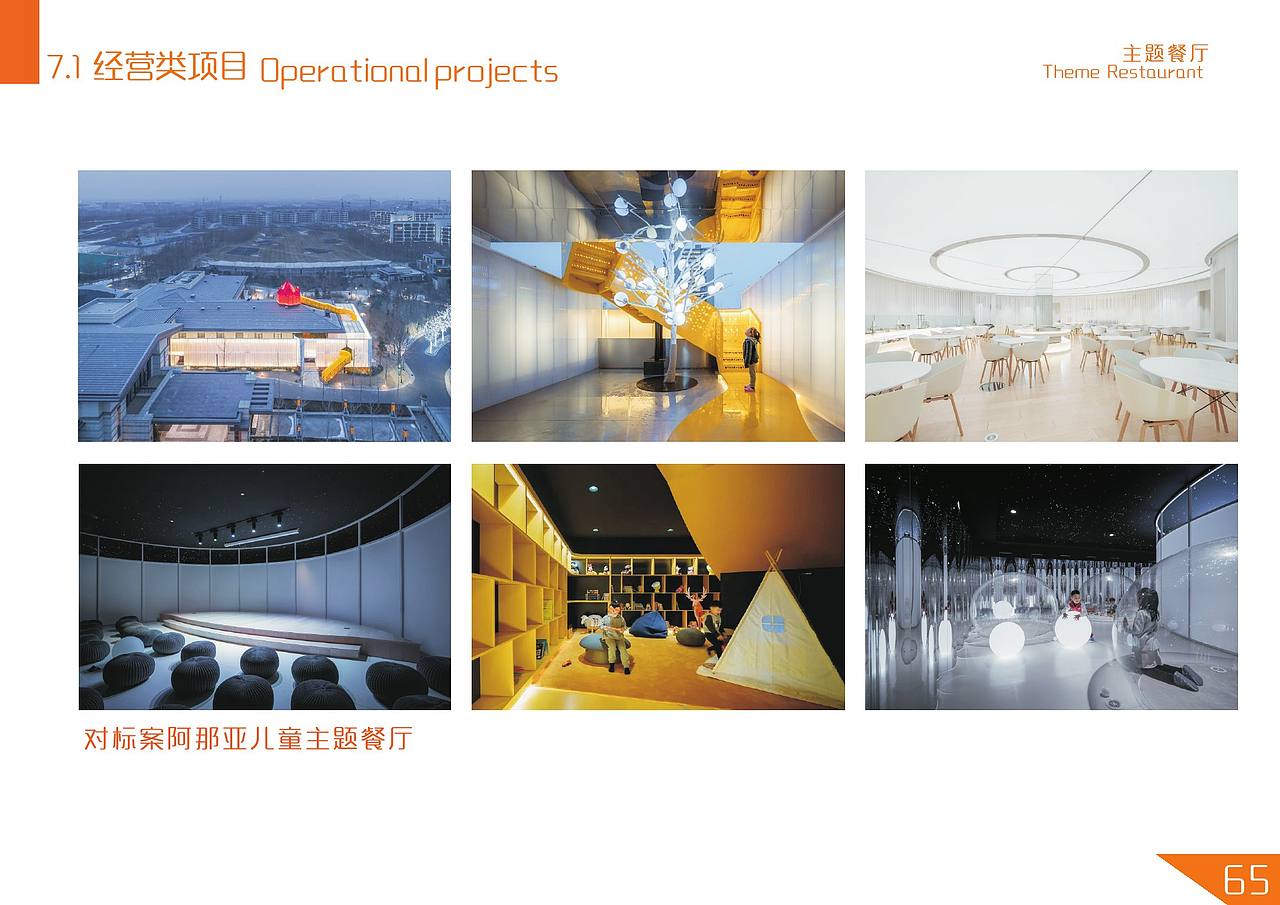 7.1 经营类项目 Operational projects

主题餐厅
Theme Restaurant

对标案阿那亚儿童主题餐厅

65